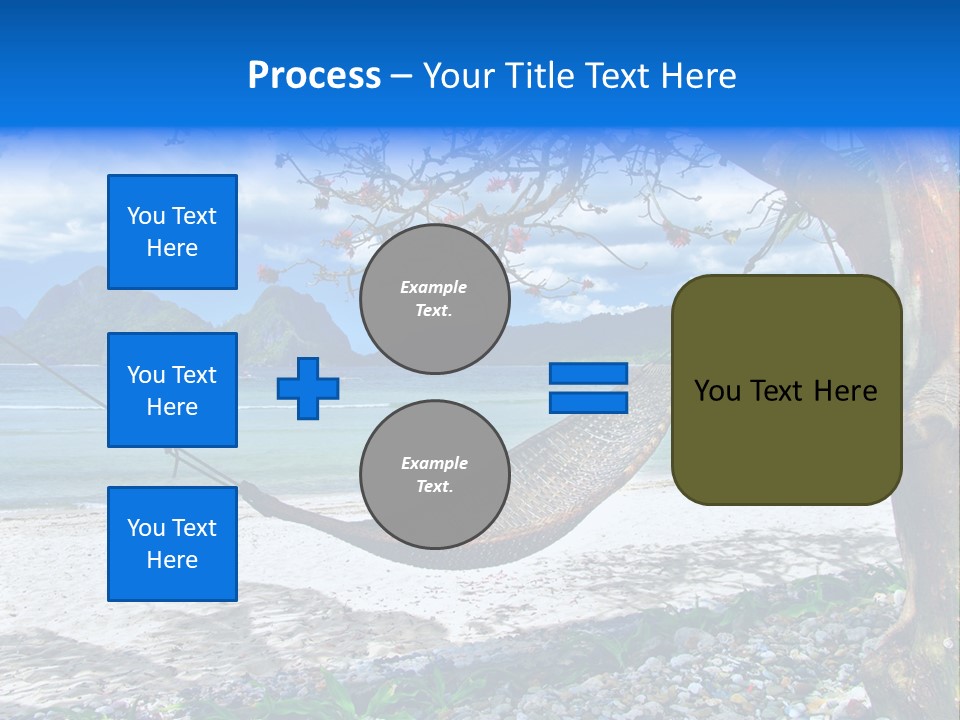 Process – Your Title Text Here

You Text Here

You Text Here

You Text Here

Example Text.

Example Text.

You Text Here